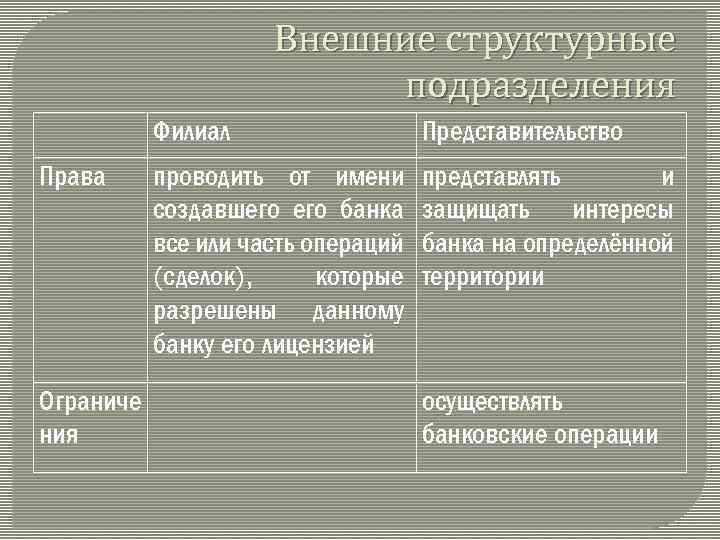 Внешние структурные подразделения

|  | Филиал | Представительство |
|---|---|---|
| Права | проводить от имени создавшего его банка все или часть операций (сделок), которые разрешены данному банку его лицензией | представлять и защищать интересы банка на определённой территории |
| Ограничения |  | осуществлять банковские операции |